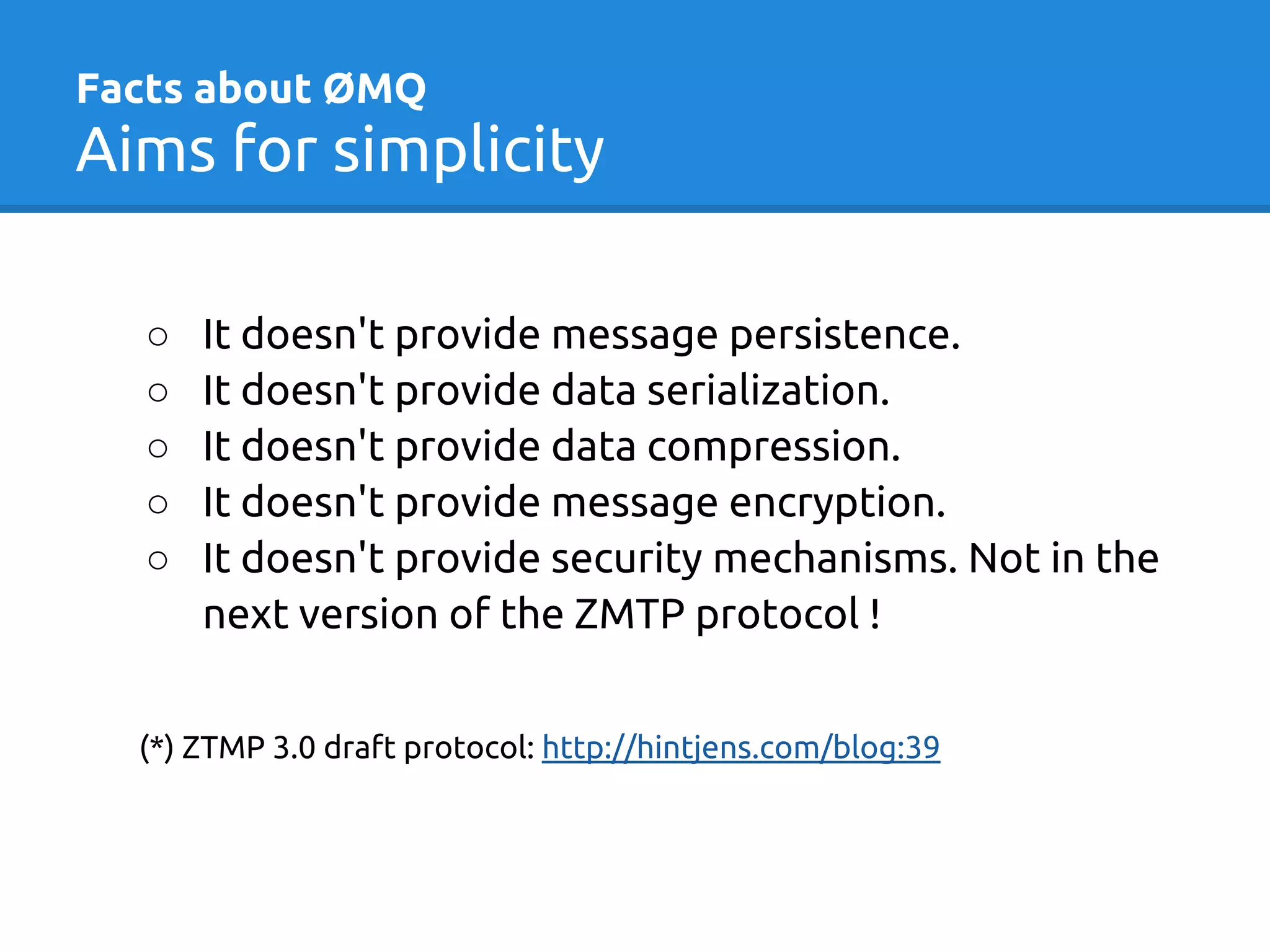 Facts about ØMQ
Aims for simplicity

○ It doesn't provide message persistence.
○ It doesn't provide data serialization.
○ It doesn't provide data compression.
○ It doesn't provide message encryption.
○ It doesn't provide security mechanisms. Not in the next version of the ZMTP protocol !

(*) ZTMP 3.0 draft protocol: http://hintjens.com/blog:39